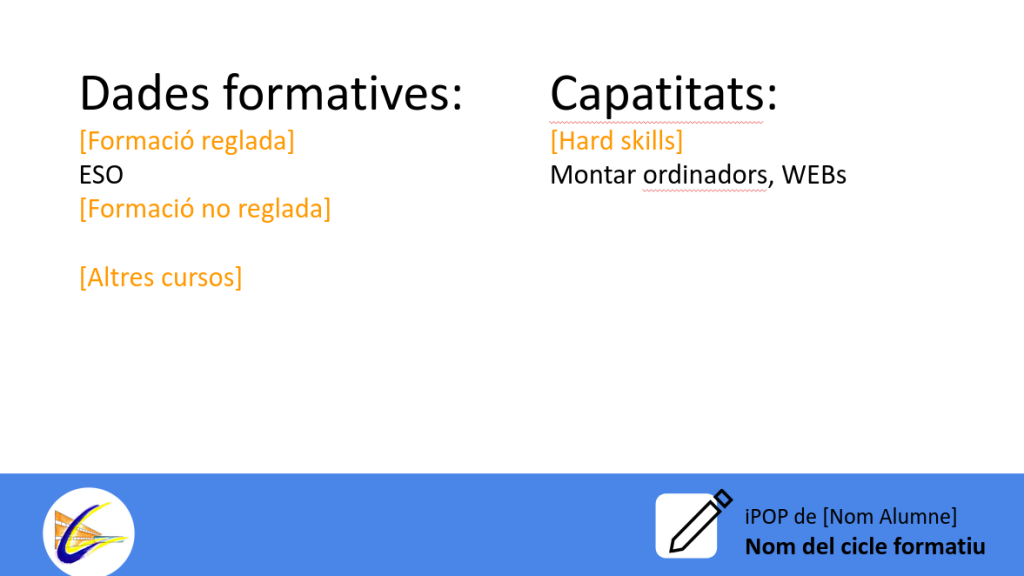 Dades formatives:
[Formació reglada]
ESO
[Formació no reglada]

[Altres cursos]

Capatitats:
[Hard skills]
Montar ordinadors, WEBs

iPOP de [Nom Alumne]
Nom del cicle formatiu